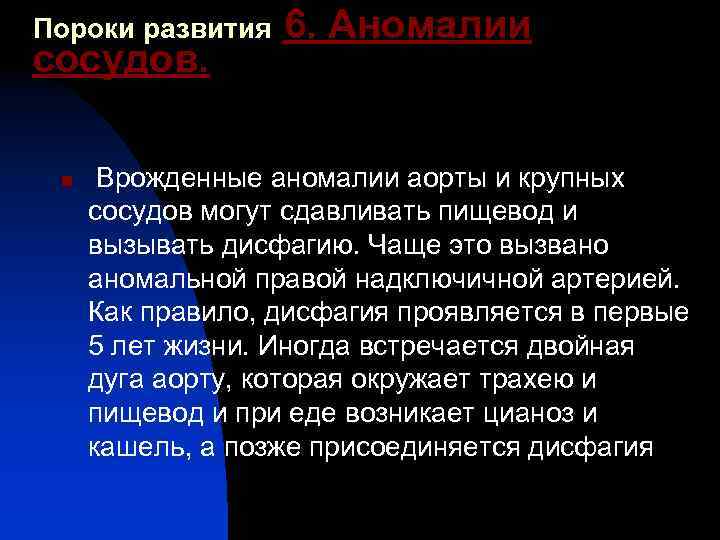 Пороки развития 6. Аномалии сосудов.

Врожденные аномалии аорты и крупных сосудов могут сдавливать пищевод и вызывать дисфагию. Чаще это вызвано аномальной правой надключичной артерией. Как правило, дисфагия проявляется в первые 5 лет жизни. Иногда встречается двойная дуга аорту, которая окружает трахею и пищевод и при еде возникает цианоз и кашель, а позже присоединяется дисфагия